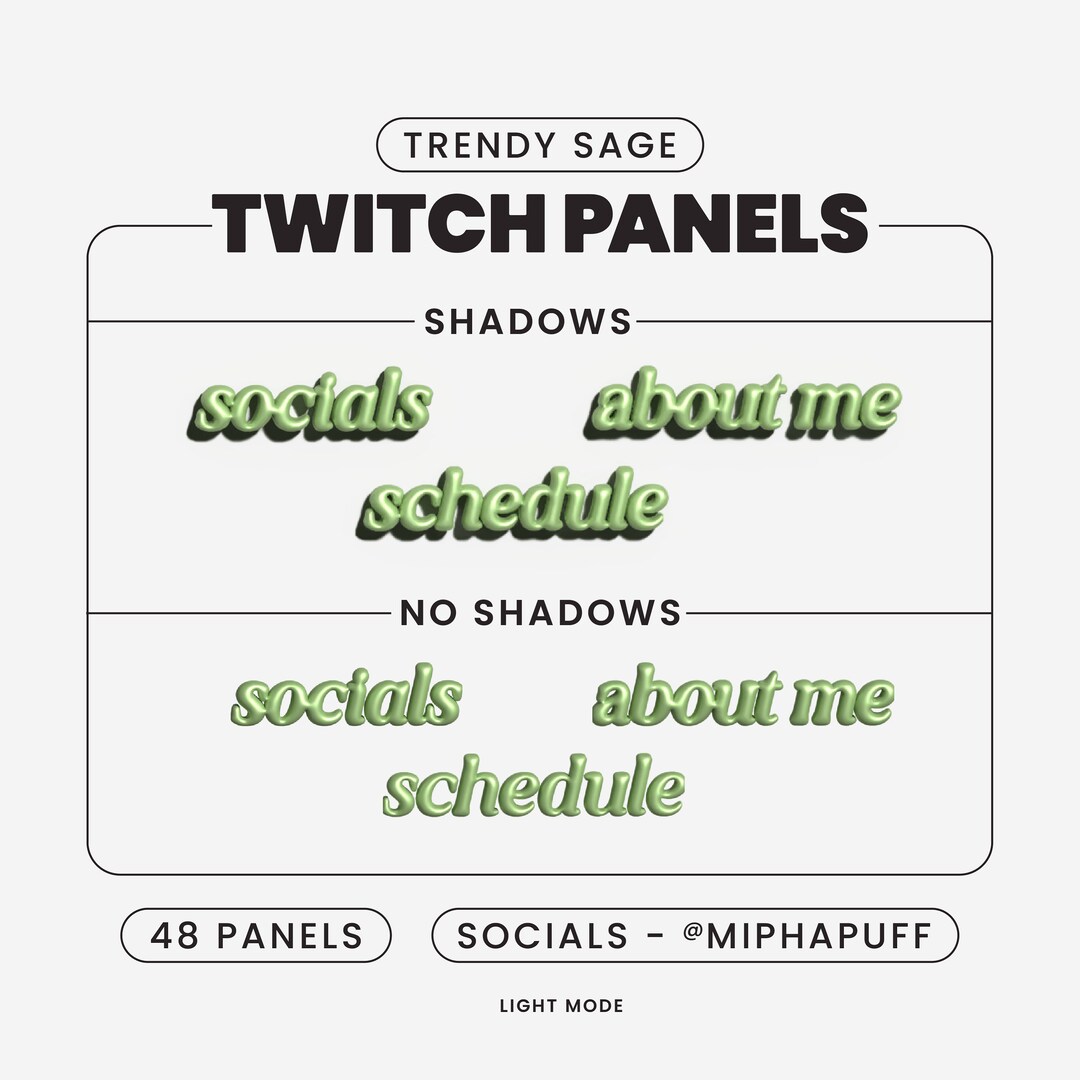 TRENDY SAGE

TWITCH PANELS

SHADOWS

socials about me

schedule

NO SHADOWS

socials about me

schedule

48 PANELS

SOCIALS - @MIPHAPUFF

LIGHT MODE